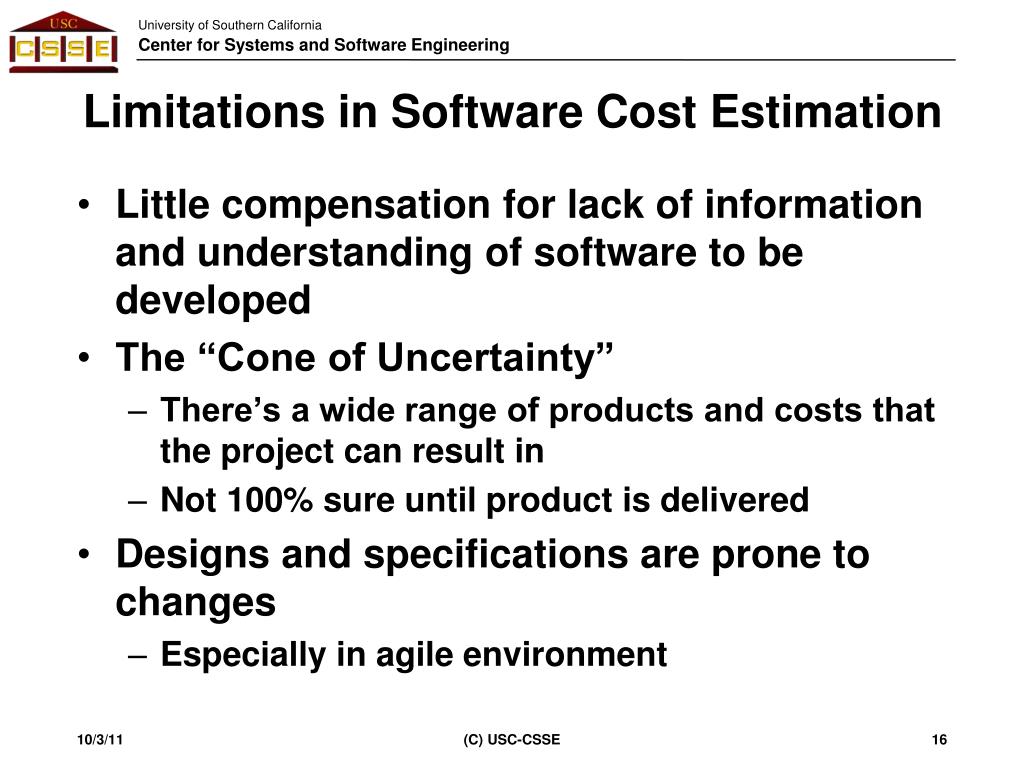 USC
CSSE

University of Southern California
Center for Systems and Software Engineering

Limitations in Software Cost Estimation

• Little compensation for lack of information and understanding of software to be developed
• The “Cone of Uncertainty”
– There’s a wide range of products and costs that the project can result in
– Not 100% sure until product is delivered
• Designs and specifications are prone to changes
– Especially in agile environment

10/3/11
(C) USC-CSSE
16